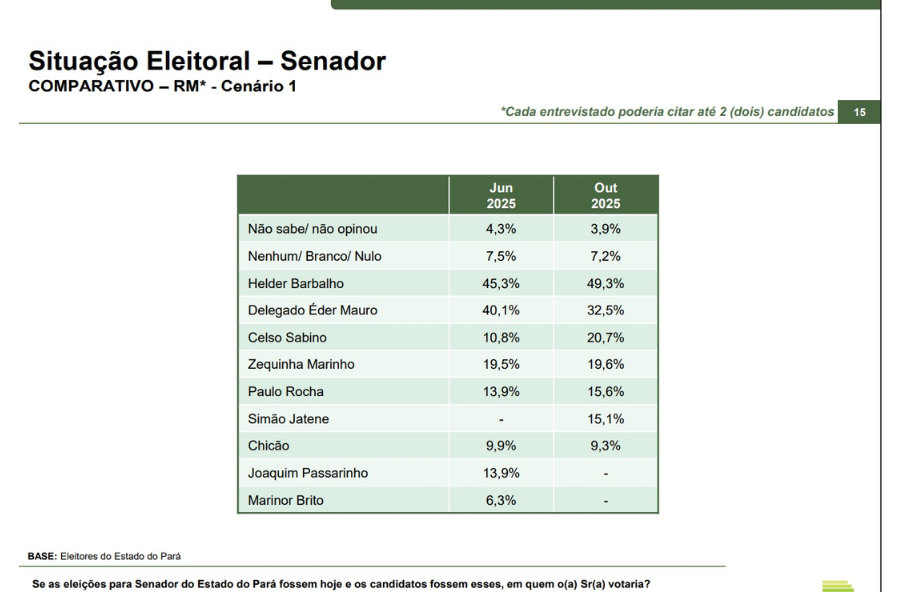 Situação Eleitoral – Senador
COMPARATIVO – RM* - Cenário 1

*Cada entrevistado poderia citar até 2 (dois) candidatos 15

| | Jun 2025 | Out 2025 |
|---|---|---|
| Não sabe/ não opinou | 4,3% | 3,9% |
| Nenhum/ Branco/ Nulo | 7,5% | 7,2% |
| Helder Barbalho | 45,3% | 49,3% |
| Delegado Éder Mauro | 40,1% | 32,5% |
| Celso Sabino | 10,8% | 20,7% |
| Zequinha Marinho | 19,5% | 19,6% |
| Paulo Rocha | 13,9% | 15,6% |
| Simão Jatene | - | 15,1% |
| Chicão | 9,9% | 9,3% |
| Joaquim Passarinho | 13,9% | - |
| Marinor Brito | 6,3% | - |

BASE: Eleitores do Estado do Pará

Se as eleições para Senador do Estado do Pará fossem hoje e os candidatos fossem esses, em quem o(a) Sr(a) votaria?